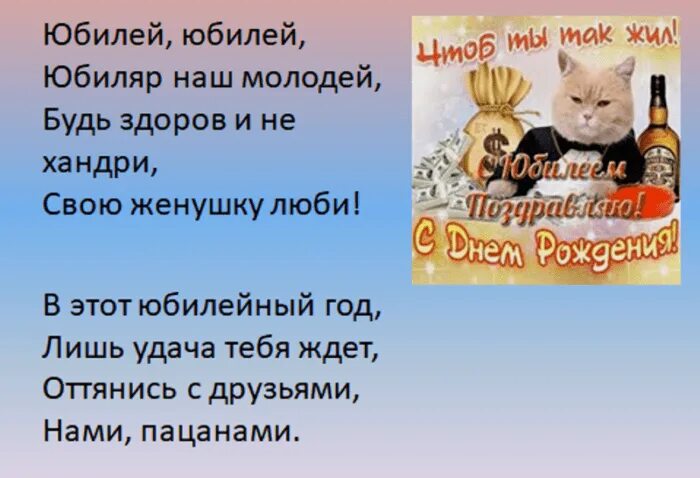 Юбилей, юбилей,
Юбиляр наш молодей,
Будь здоров и не хандри,
Свою женушку люби!

В этот юбилейный год,
Лишь удача тебя ждет,
Оттянись с друзьями,
Нами, пацанами.

Чтоб ты так жил!

$

С Юбилеем
Поздравляю!
С Днем Рождения!